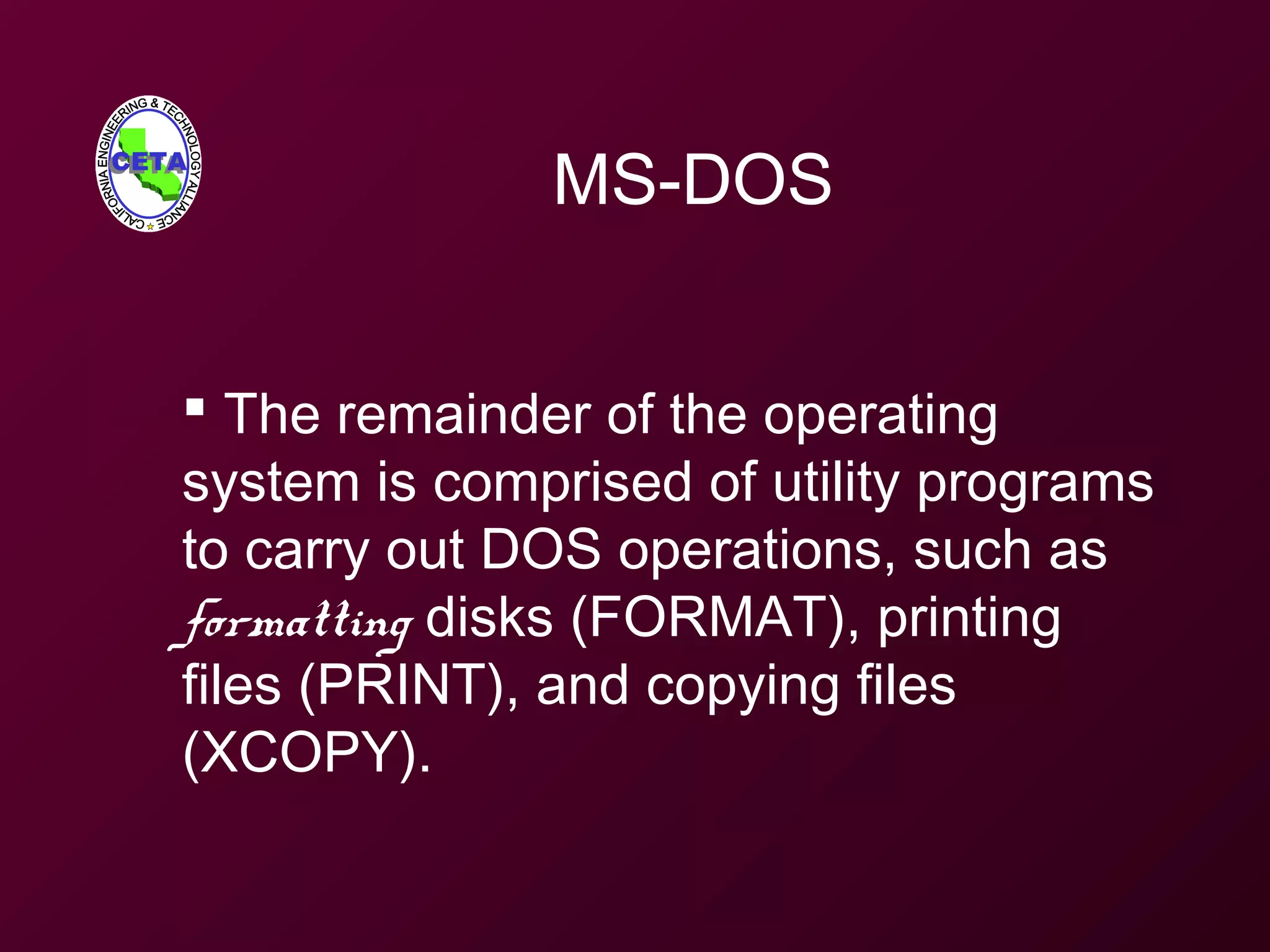 CALIFORNIA ENGINEERING & TECHNOLOGY ALLIANCE
CETA

MS-DOS

▪ The remainder of the operating system is comprised of utility programs to carry out DOS operations, such as formatting disks (FORMAT), printing files (PRINT), and copying files (XCOPY).